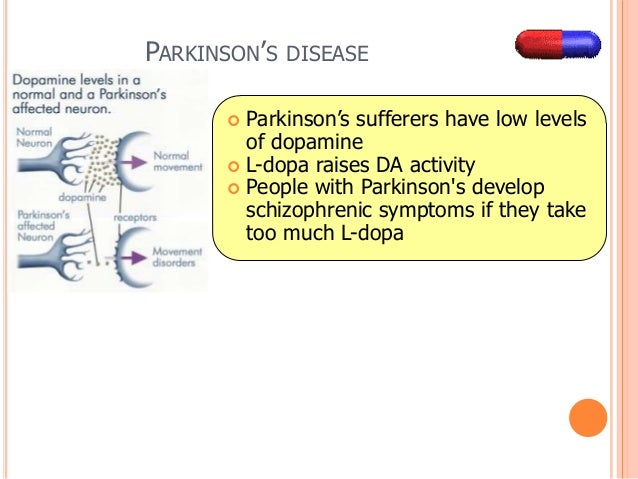 PARKINSON'S DISEASE

Dopamine levels in a normal and a Parkinson's affected neuron.

Normal Neuron

Normal movement

dopamine

Parkinson's affected Neuron

receptors

Movement disorders

Parkinson's sufferers have low levels of dopamine
L-dopa raises DA activity
People with Parkinson's develop schizophrenic symptoms if they take too much L-dopa